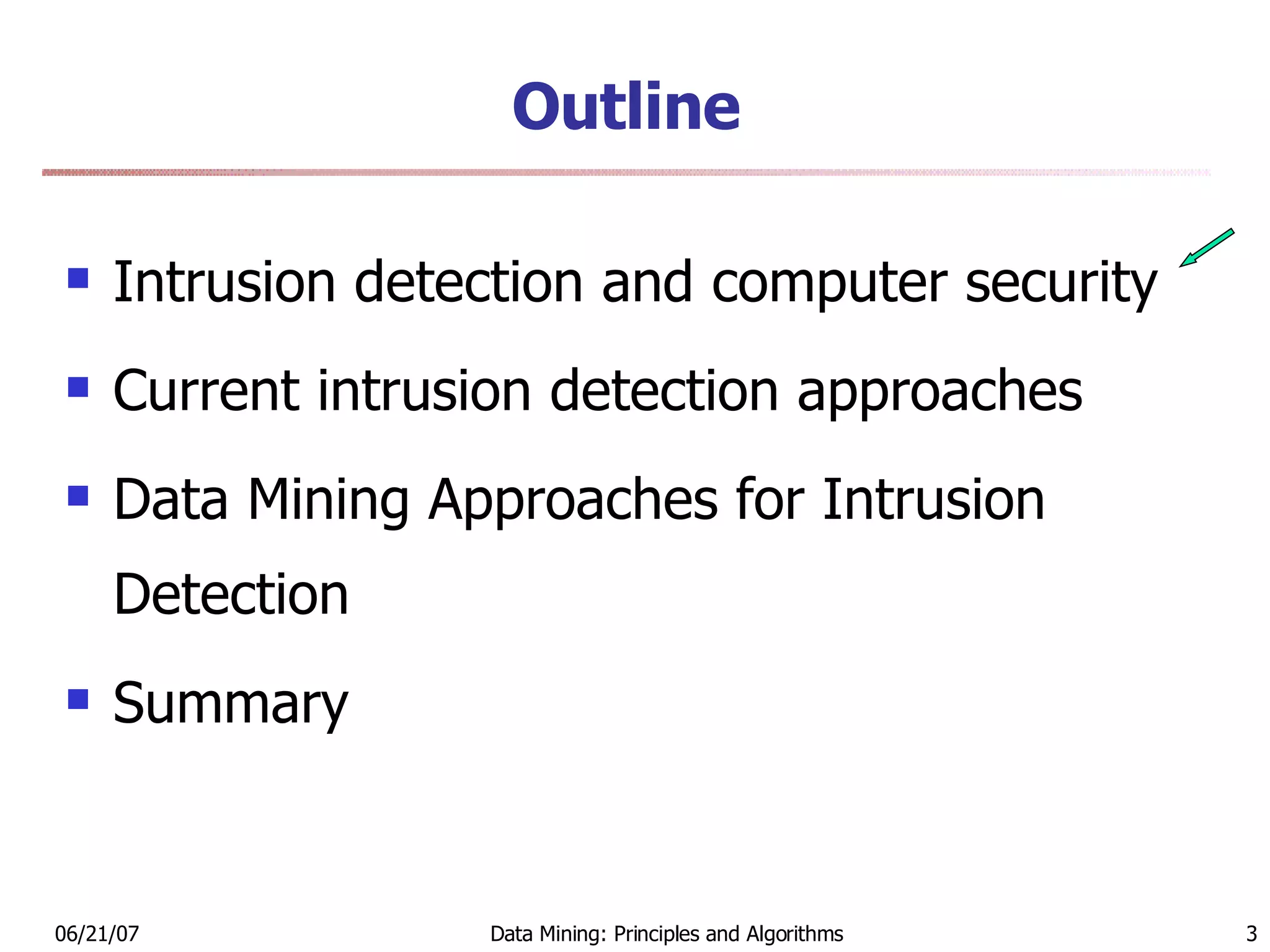 Outline

- Intrusion detection and computer security
- Current intrusion detection approaches
- Data Mining Approaches for Intrusion Detection
- Summary

06/21/07 Data Mining: Principles and Algorithms 3